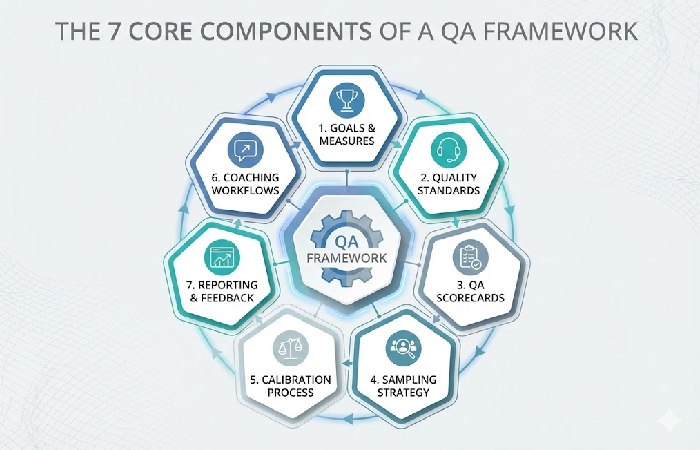 THE 7 CORE COMPONENTS OF A QA FRAMEWORK

1. GOALS & MEASURES

2. QUALITY STANDARDS

3. QA SCORECARDS

4. SAMPLING STRATEGY

5. CALIBRATION PROCESS

7. REPORTING & FEEDBACK

6. COACHING WORKFLOWS

QA FRAMEWORK